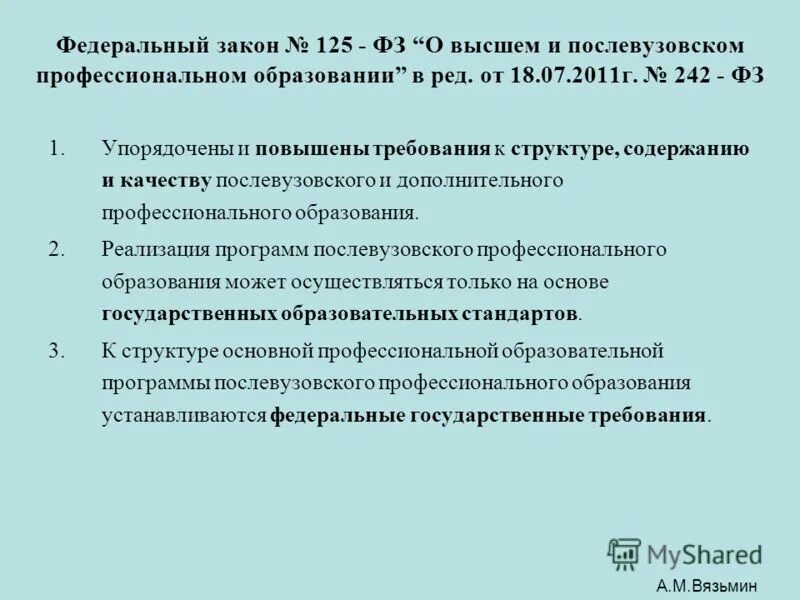 Федеральный закон № 125 - ФЗ “О высшем и послевузовском профессиональном образовании” в ред. от 18.07.2011г. № 242 - ФЗ

1. Упорядочены и повышены требования к структуре, содержанию и качеству послевузовского и дополнительного профессионального образования.

2. Реализация программ послевузовского профессионального образования может осуществляться только на основе государственных образовательных стандартов.

3. К структуре основной профессиональной образовательной программы послевузовского профессионального образования устанавливаются федеральные государственные требования.

MyShared

А.М.Вязьмин